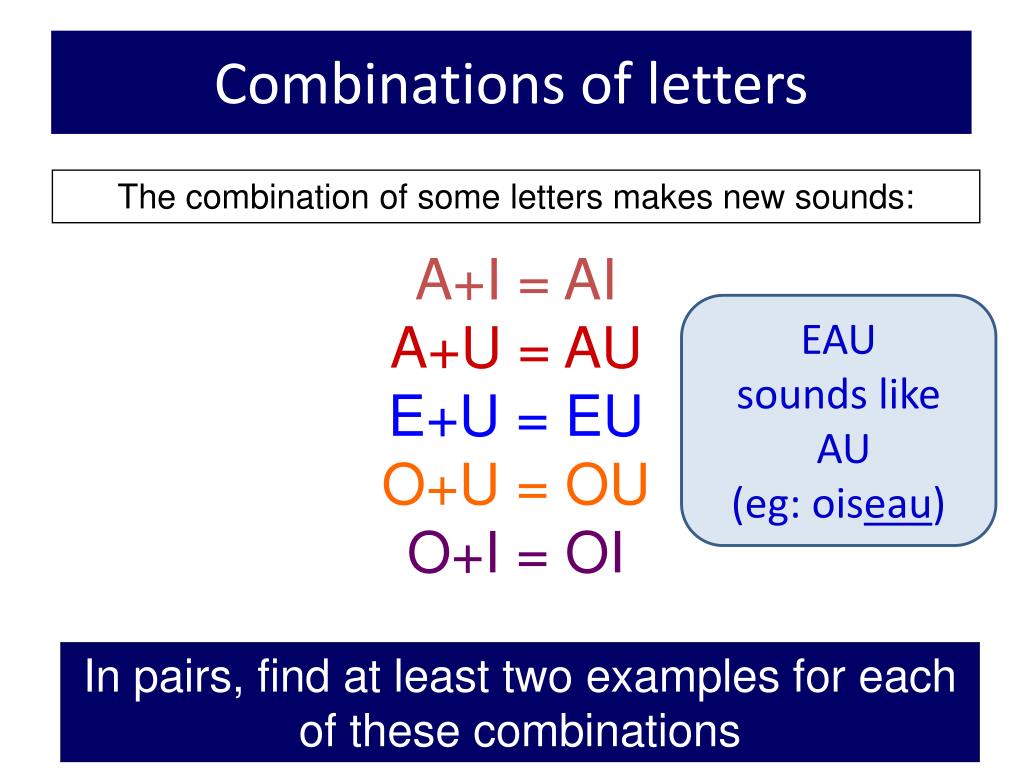 Combinations of letters

The combination of some letters makes new sounds:

A+I = AI
A+U = AU
E+U = EU
O+U = OU
O+I = OI

EAU sounds like AU (eg: oiseau)

In pairs, find at least two examples for each of these combinations